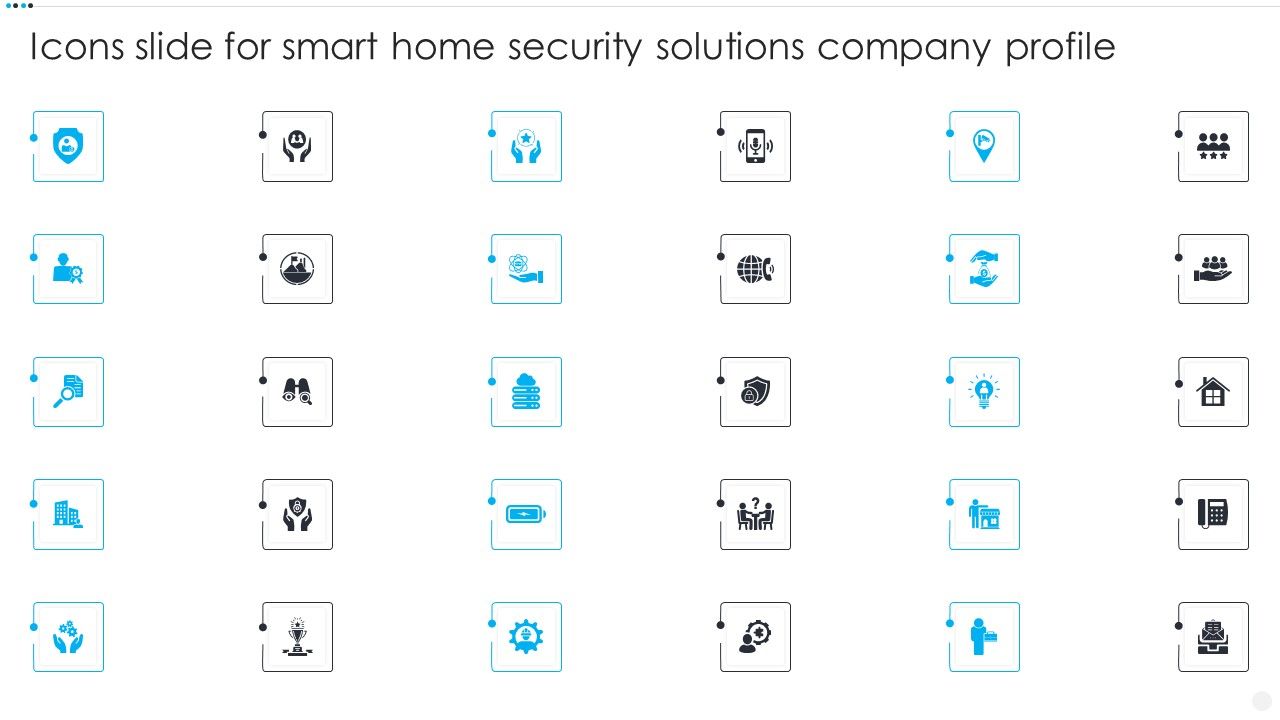 Icons slide for smart home security solutions company profile